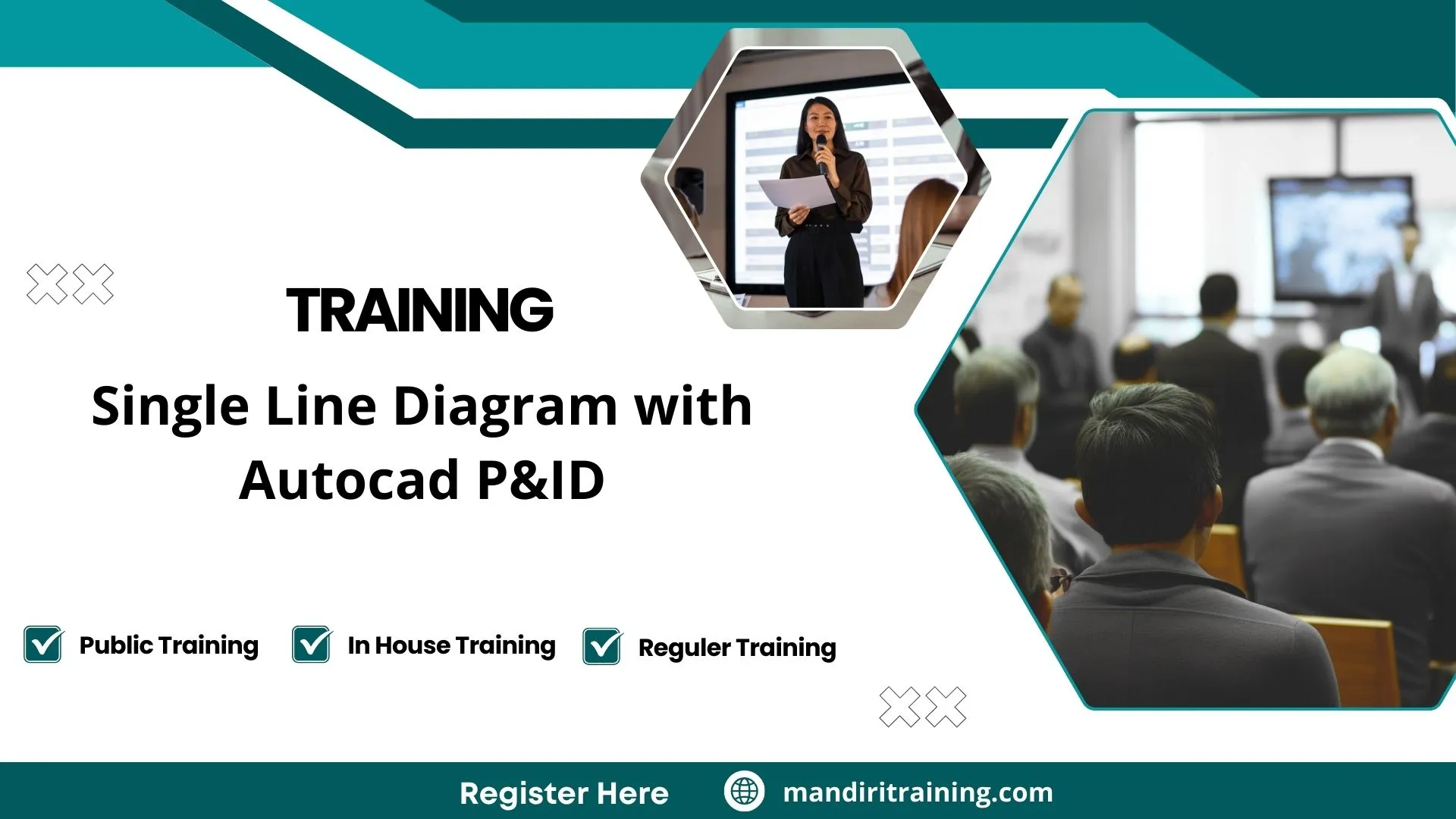 TRAINING

Single Line Diagram with Autocad P&ID

Public Training

In House Training

Reguler Training

Register Here

mandiritraining.com